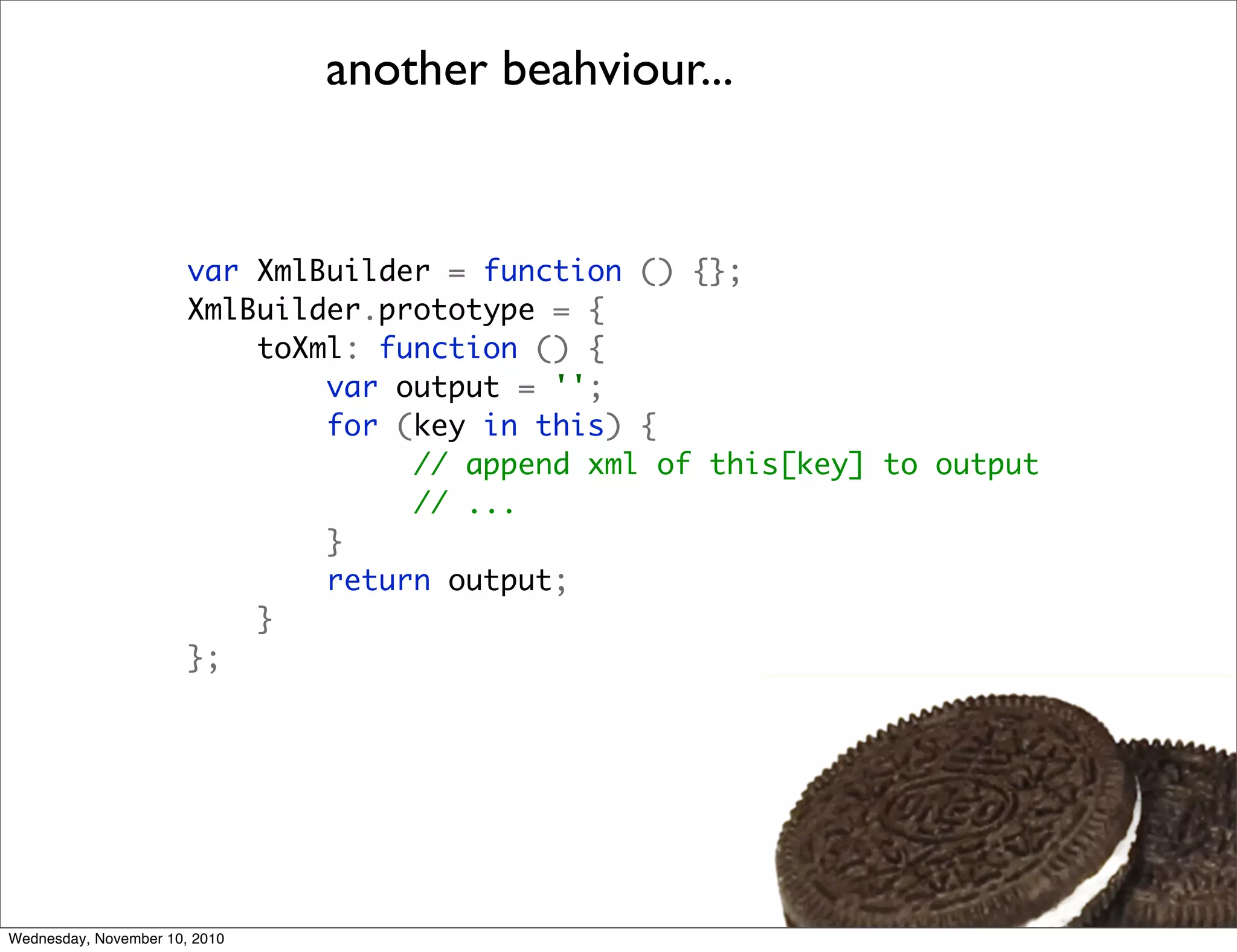 another beahviour...

var XmlBuilder = function () {};
XmlBuilder.prototype = {
    toXml: function () {
        var output = '';
        for (key in this) {
            // append xml of this[key] to output
            // ...
        }
        return output;
    }
};

Wednesday, November 10, 2010